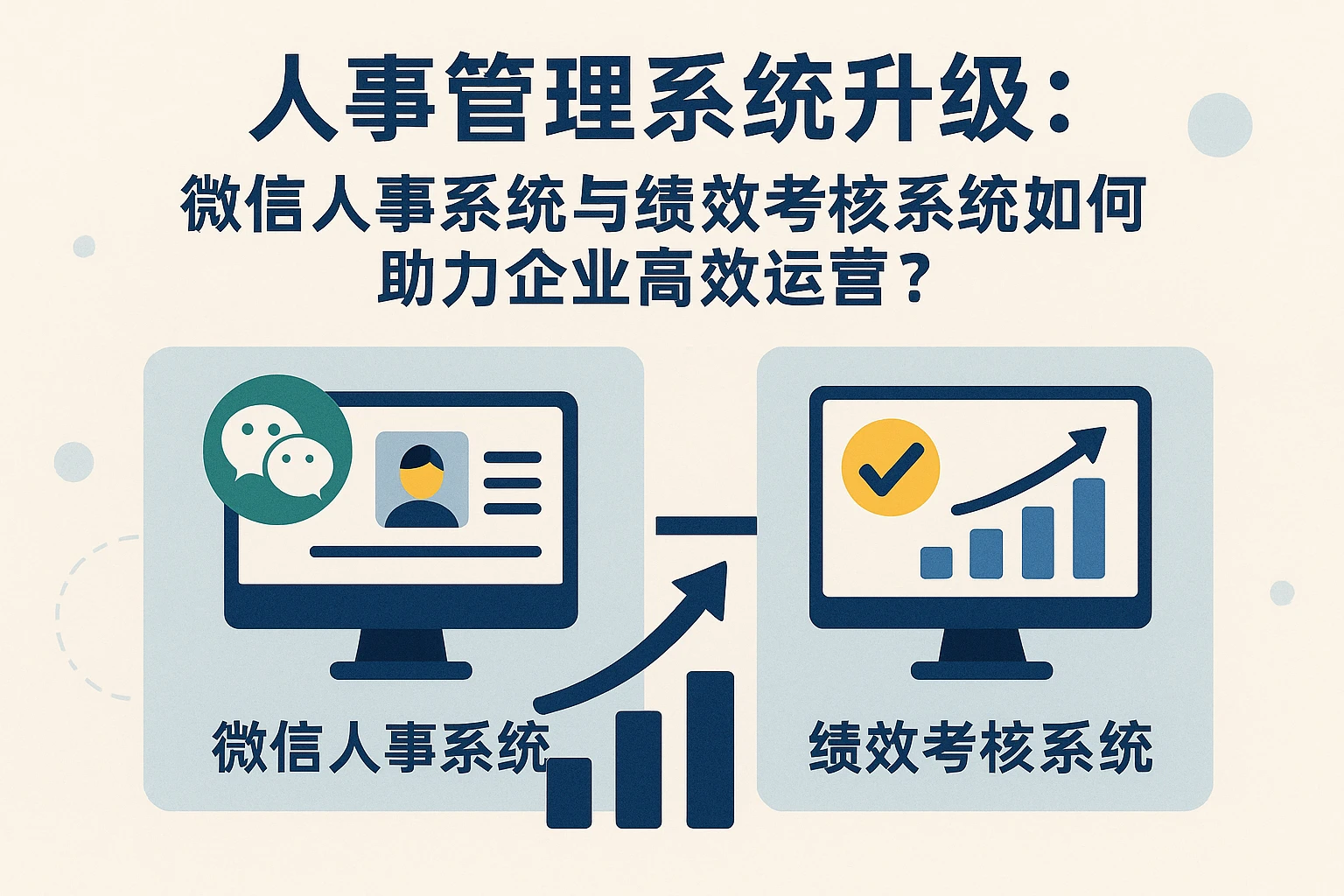 人事管理系统升级：
微信人事系统与绩效考核系统如何助力企业高效运营？

微信人事系统

绩效考核系统